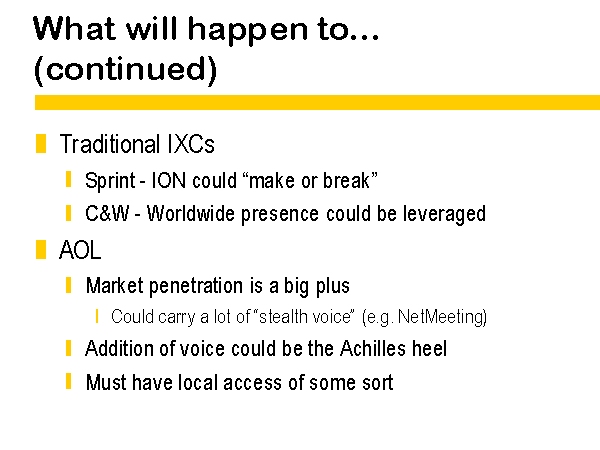 What will happen to... (continued)

Traditional IXCs

Sprint - ION could “make or break”

C&W - Worldwide presence could be leveraged

AOL

Market penetration is a big plus

Could carry a lot of “stealth voice” (e.g. NetMeeting)

Addition of voice could be the Achilles heel

Must have local access of some sort